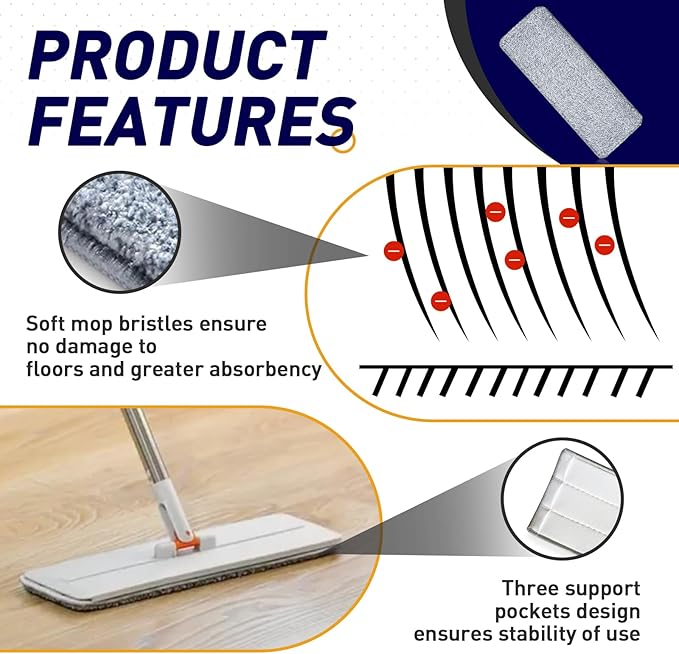 PRODUCT FEATURES

Soft mop bristles ensure no damage to floors and greater absorbency

Three support pockets design ensures stability of use